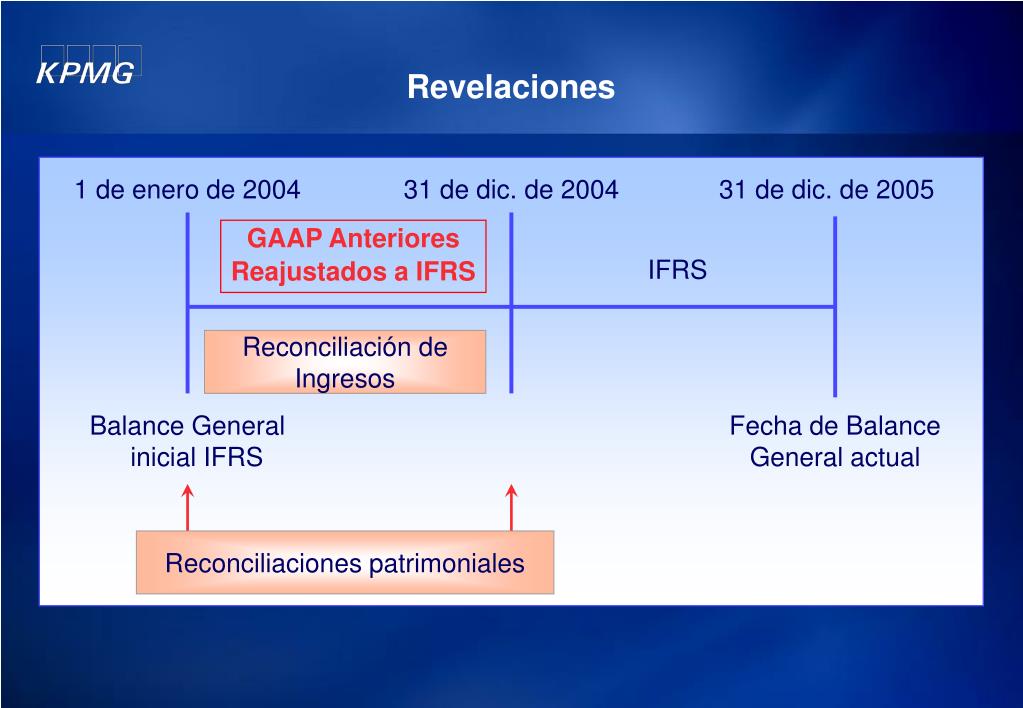 KPMG

Revelaciones

1 de enero de 2004

31 de dic. de 2004

31 de dic. de 2005

GAAP Anteriores Reajustados a IFRS

IFRS

Reconciliación de Ingresos

Balance General inicial IFRS

Fecha de Balance General actual

Reconciliaciones patrimoniales